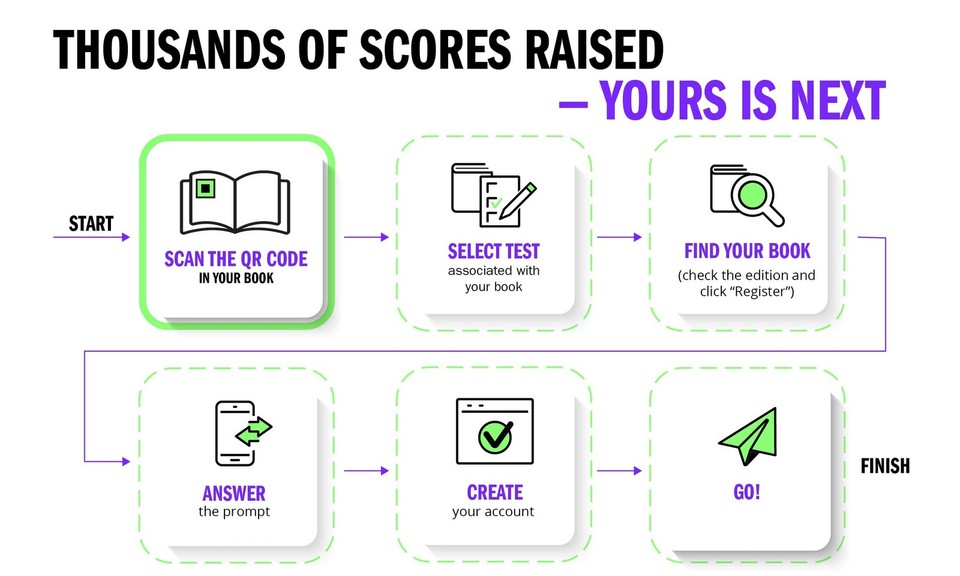 THOUSANDS OF SCORES RAISED
– YOURS IS NEXT

START

SCAN THE QR CODE
IN YOUR BOOK

SELECT TEST
associated with your book

FIND YOUR BOOK
(check the edition and click "Register")

ANSWER
the prompt

CREATE
your account

GO!

FINISH